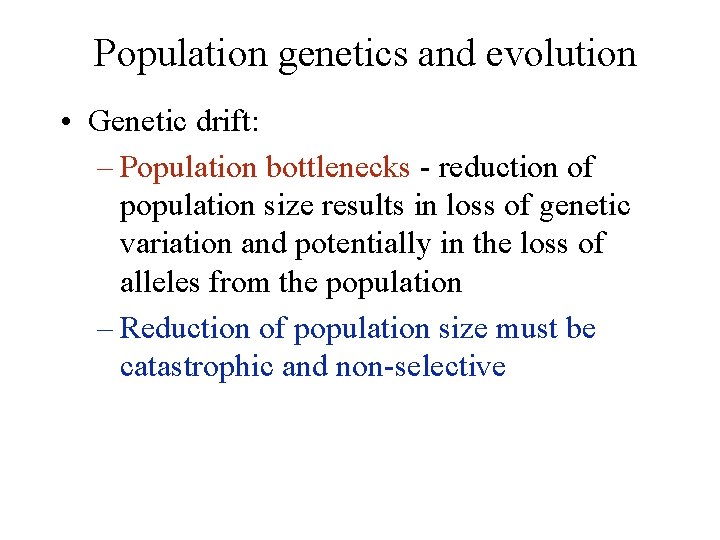 Population genetics and evolution

• Genetic drift:

– Population bottlenecks - reduction of population size results in loss of genetic variation and potentially in the loss of alleles from the population

– Reduction of population size must be catastrophic and non-selective